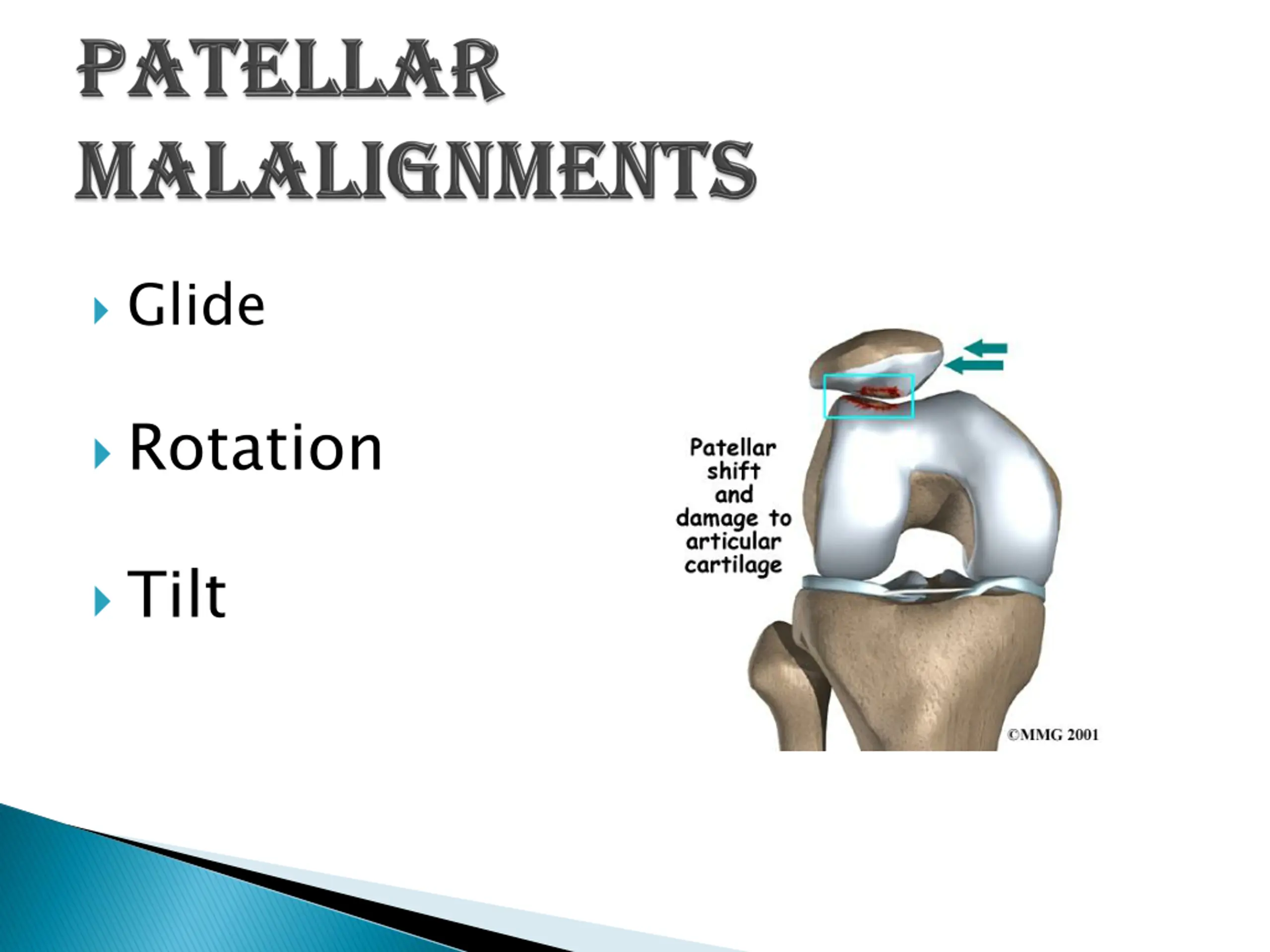 PATELLAR MALALIGNMENTS

Glide

Rotation

Tilt

Patellar shift and damage to articular cartilage

©MMG 2001